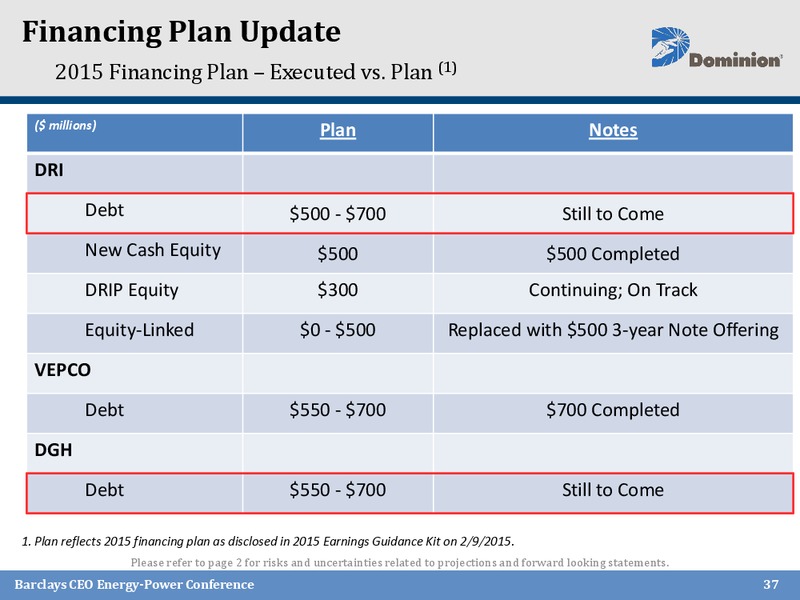 Financing Plan Update

2015 Financing Plan – Executed vs. Plan $^{(1)}$

Dominion

| ($ millions) | Plan | Notes |
|---|---|---|
| DRI | | |
| Debt | \$500 - \$700 | Still to Come |
| New Cash Equity | \$500 | \$500 Completed |
| DRIP Equity | \$300 | Continuing; On Track |
| Equity-Linked | \$0 - \$500 | Replaced with \$500 3-year Note Offering |
| VEPCO | | |
| Debt | \$550 - \$700 | \$700 Completed |
| DGH | | |
| Debt | \$550 - \$700 | Still to Come |

1. Plan reflects 2015 financing plan as disclosed in 2015 Earnings Guidance Kit on 2/9/2015.

Please refer to page 2 for risks and uncertainties related to projections and forward looking statements.

Barclays CEO Energy-Power Conference

37